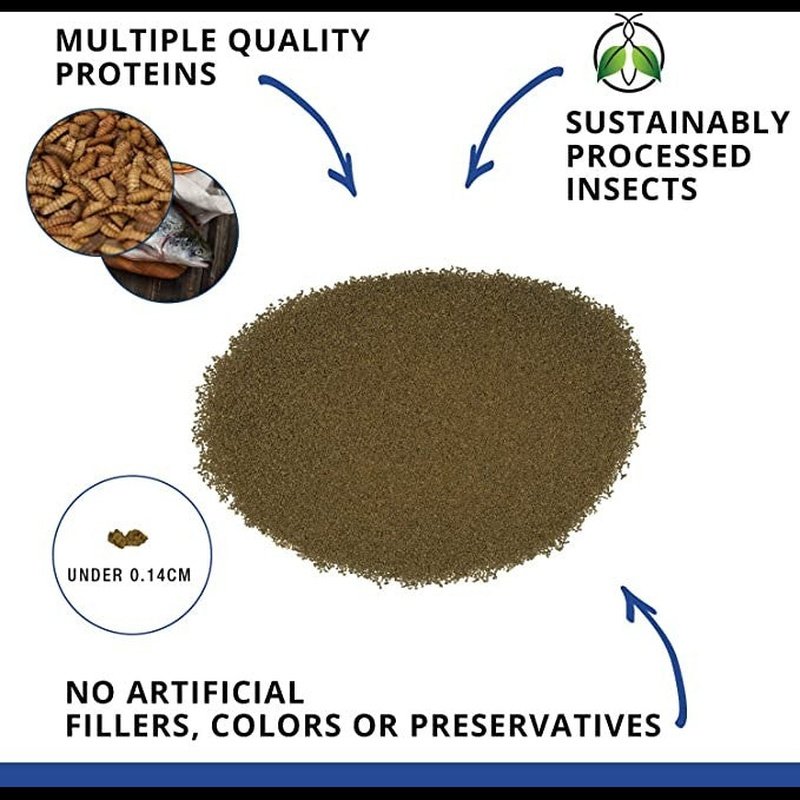 MULTIPLE QUALITY PROTEINS

SUSTAINABLY PROCESSED INSECTS

UNDER 0.14CM

NO ARTIFICIAL FILLERS, COLORS OR PRESERVATIVES